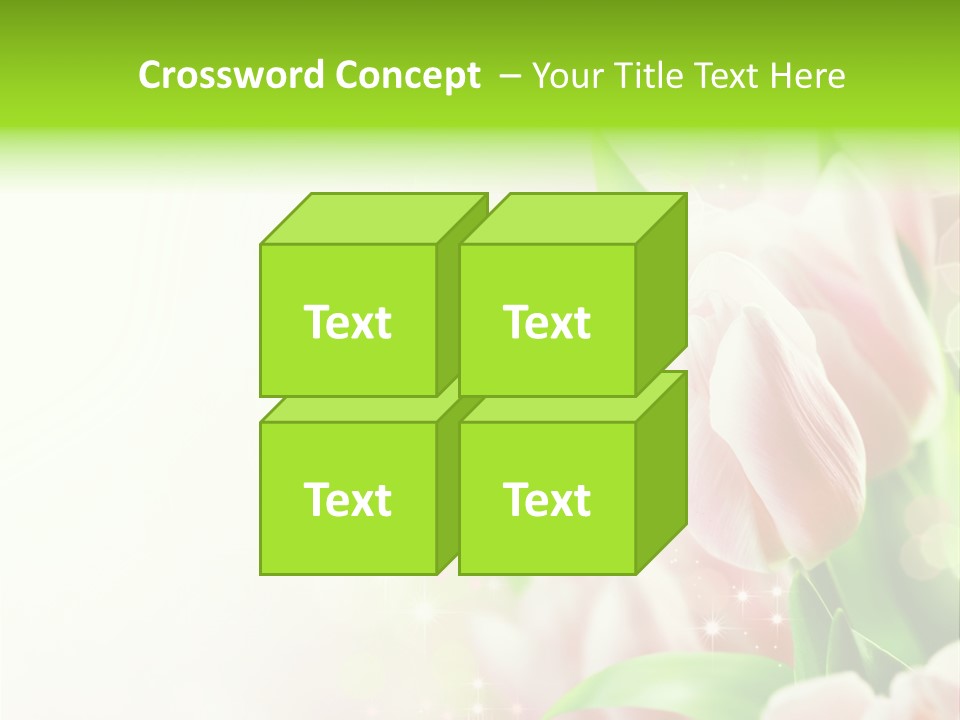 Crossword Concept – Your Title Text Here

Text

Text

Text

Text